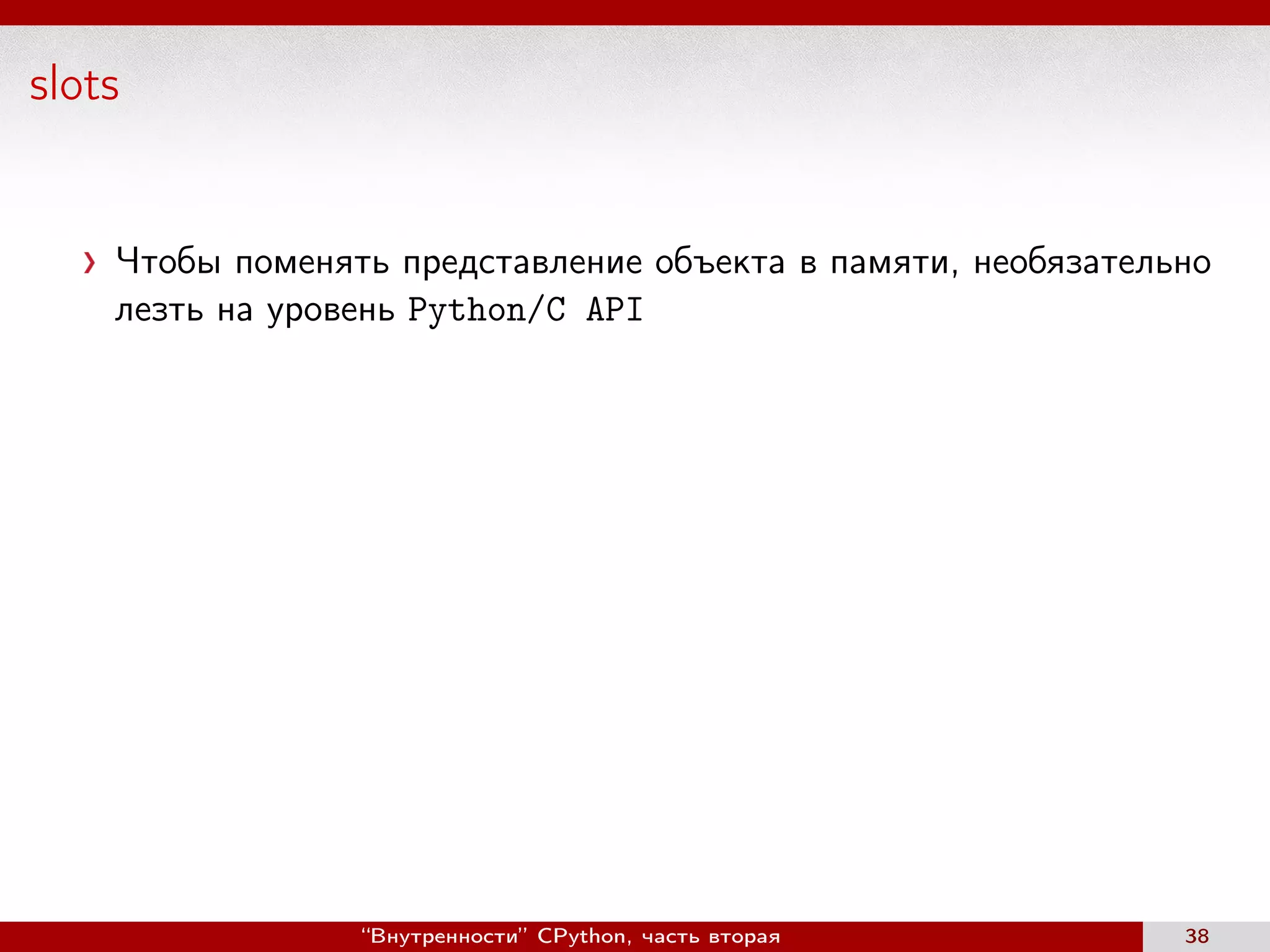 slots

› Чтобы поменять представление объекта в памяти, необязательно лезть на уровень Python/C API

“Внутренности” CPython, часть вторая 38